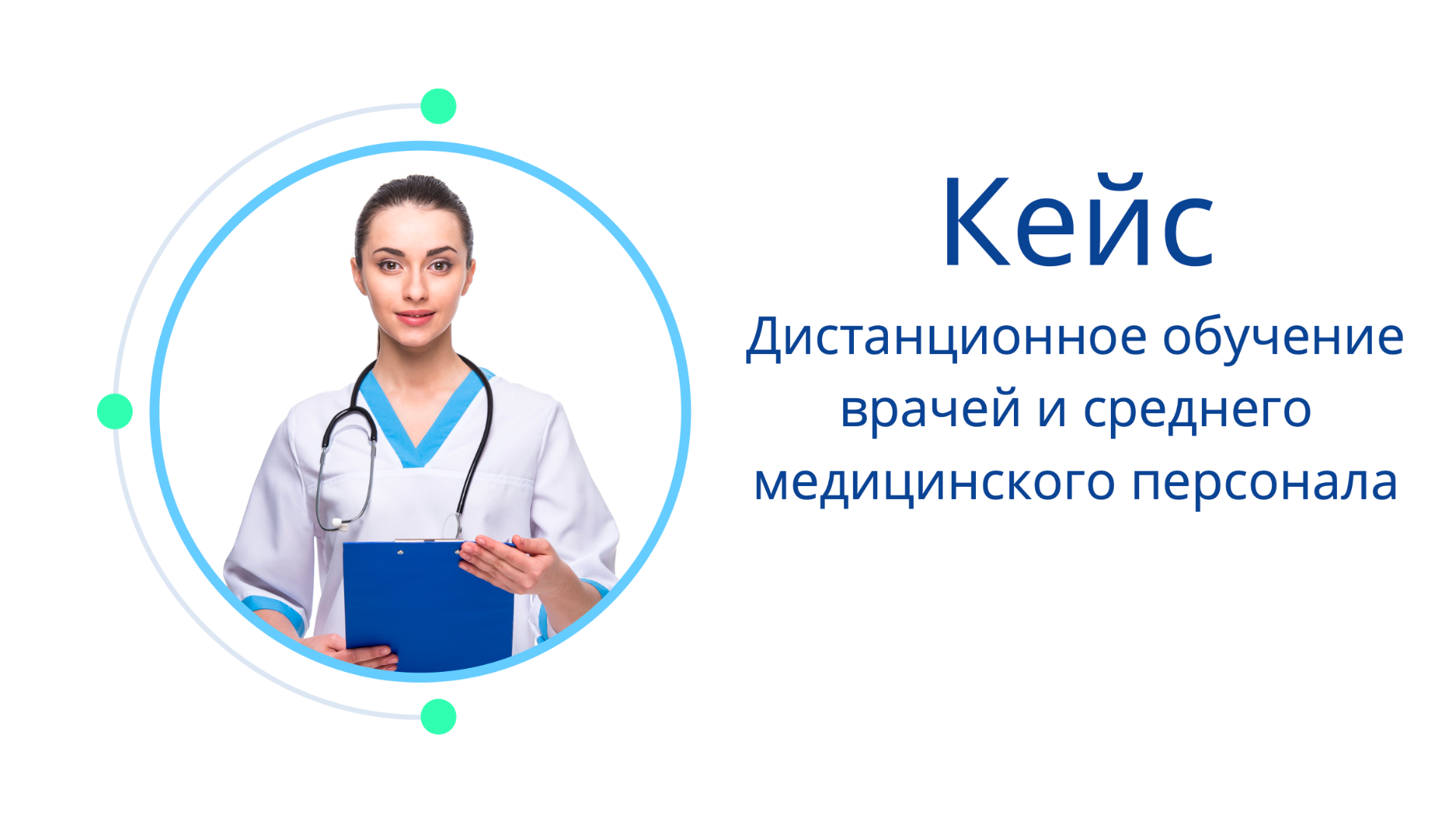 Кейс

Дистанционное обучение врачей и среднего медицинского персонала